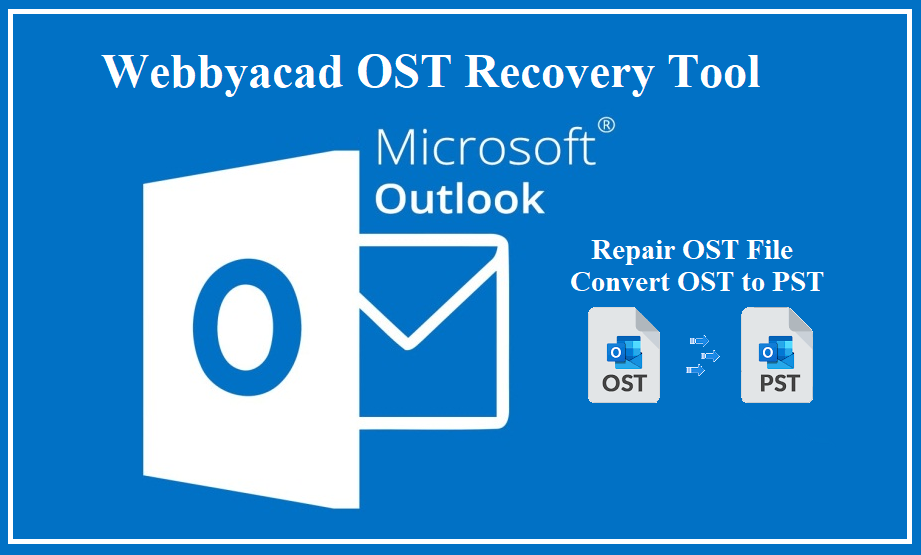 Webbyacad OST Recovery Tool

Microsoft®
Outlook

O

Repair OST File
Convert OST to PST

OST

PST